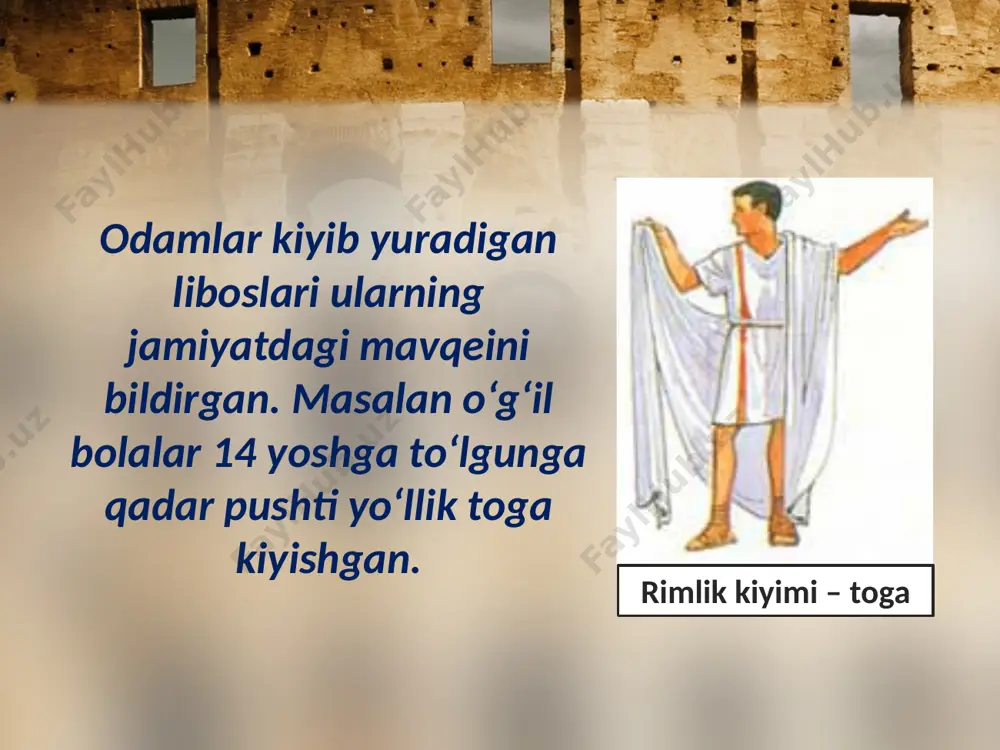 Odamlar kiyib yuradigan liboslari ularning jamiyatdagi mavqeini bildirgan. Masalan o‘g‘il bolalar 14 yoshga to‘lgunga qadar pushti yo‘llik toga kiyishgan.

Rimlik kiyimi – toga

FaylHub.uz